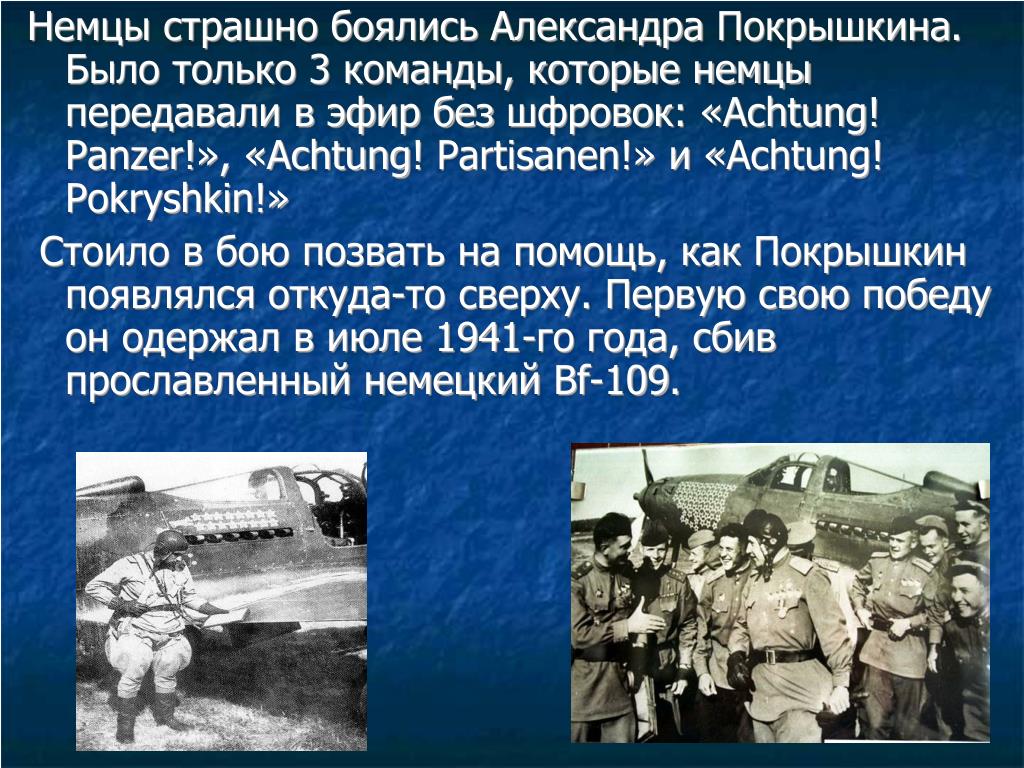 Немцы страшно боялись Александра Покрышкина. Было только 3 команды, которые немцы передавали в эфир без шфровок: «Achtung! Panzer!», «Achtung! Partisanen!» и «Achtung! Pokryshkin!»

Стоило в бою позвать на помощь, как Покрышкин появлялся откуда-то сверху. Первую свою победу он одержал в июле 1941-го года, сбив прославленный немецкий Bf-109.